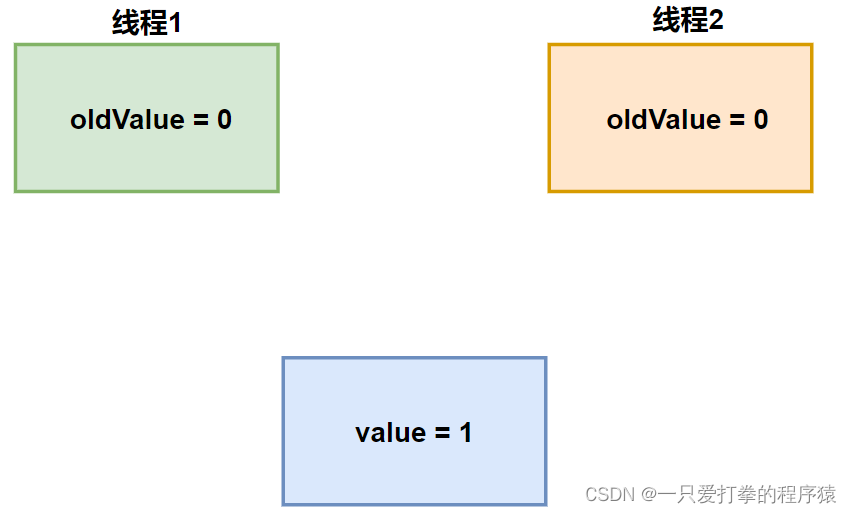 线程1

oldValue = 0

线程2

oldValue = 0

value = 1

CSDN @一只爱打拳的程序猿